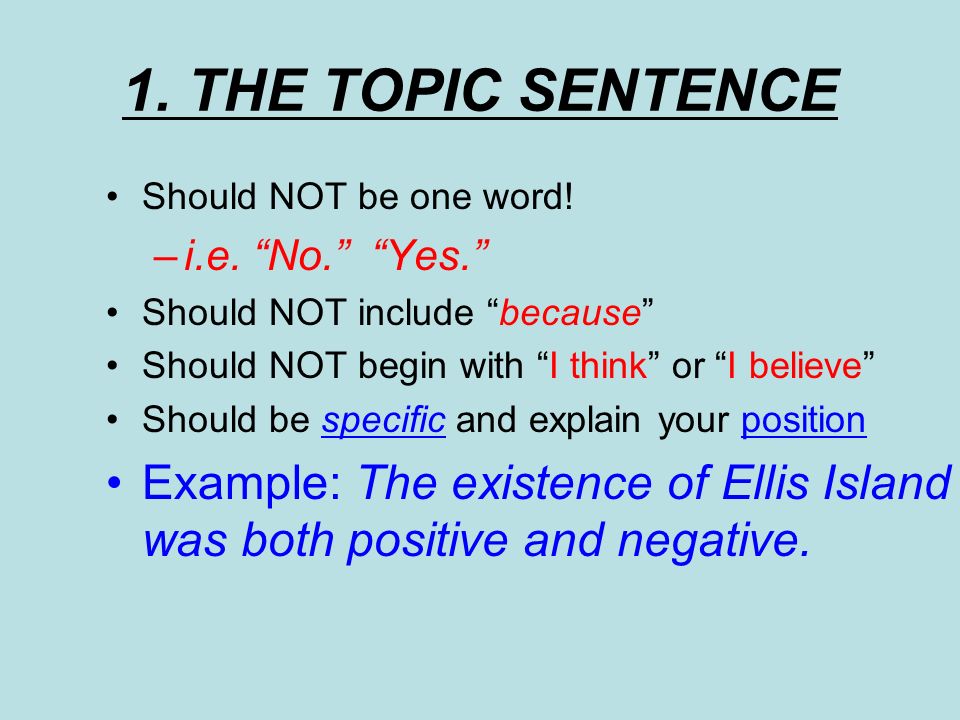 1. THE TOPIC SENTENCE

• Should NOT be one word!
– i.e. “No.” “Yes.”
• Should NOT include “because”
• Should NOT begin with “I think” or “I believe”
• Should be specific and explain your position
• Example: The existence of Ellis Island was both positive and negative.